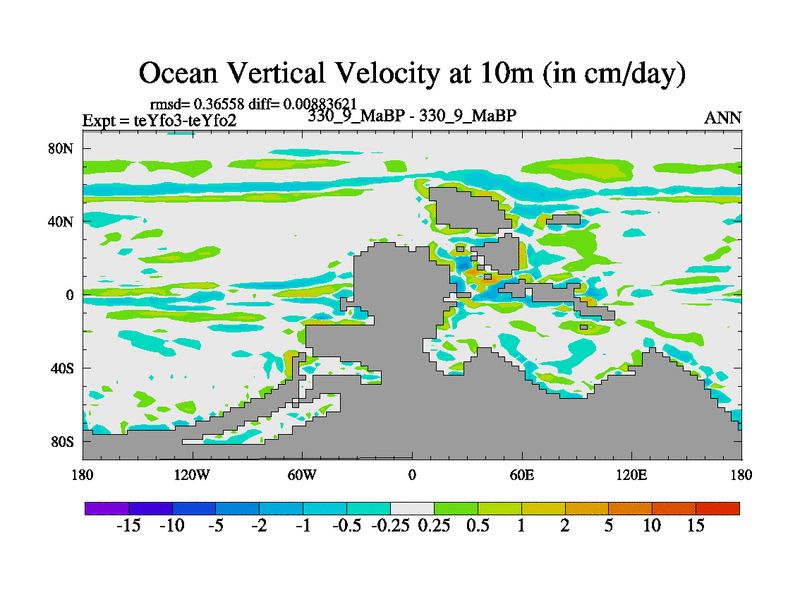 Ocean Vertical Velocity at 10m (in cm/day)

rmsd= 0.36558 diff= 0.00883621
Expt = teYfo3-teYfo2 330_9_MaBP - 330_9_MaBP ANN

80N
40N
0
40S
80S

180 120W 60W 0 60E 120E 180

-15 -10 -5 -2 -1 -0.5 -0.25 0.25 0.5 1 2 5 10 15